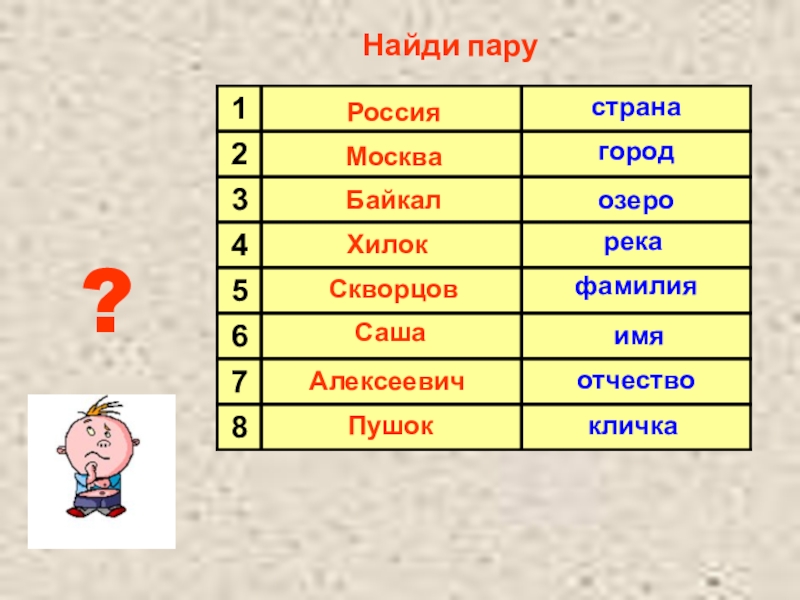 Найди пару

| 1 | Россия | страна |
|---|---|---|
| 2 | Москва | город |
| 3 | Байкал | озеро |
| 4 | Хилок | река |
| 5 | Скворцов | фамилия |
| 6 | Саша | имя |
| 7 | Алексеевич | отчество |
| 8 | Пушок | кличка |

?